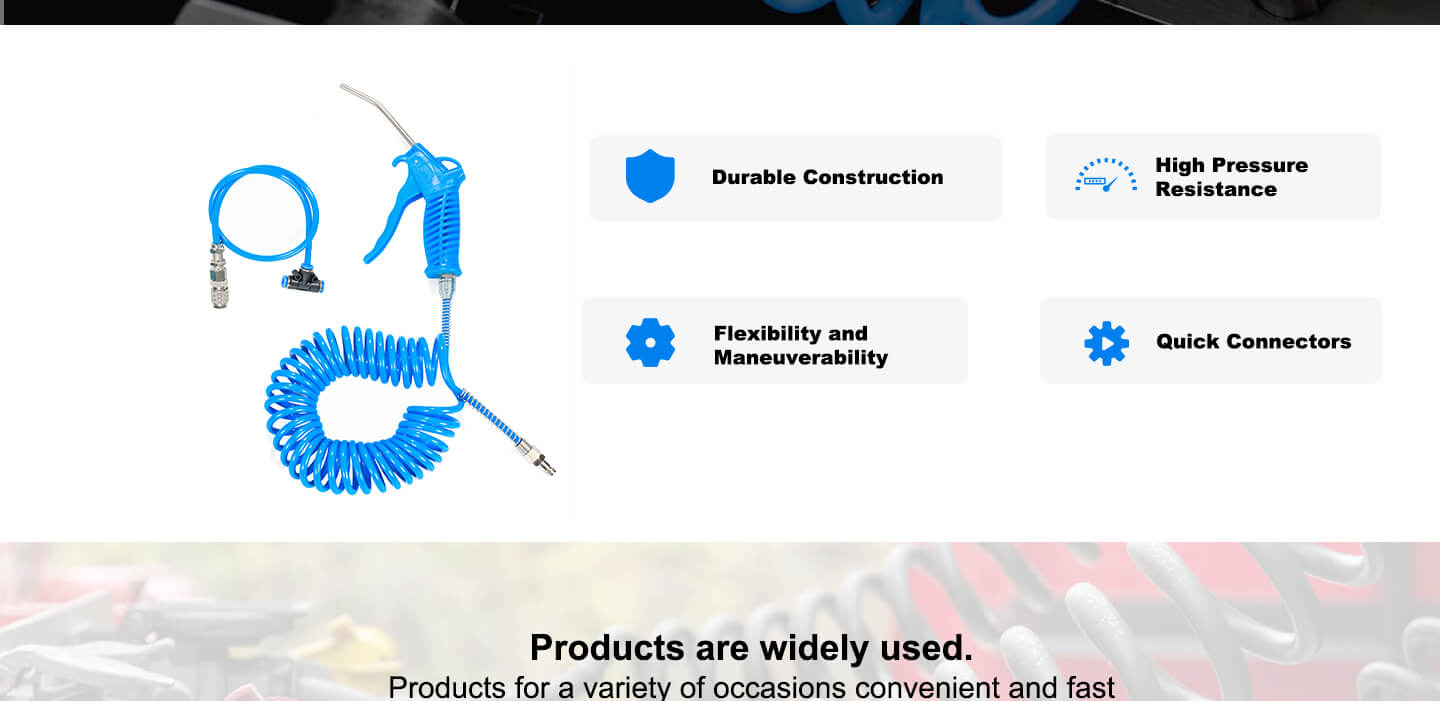 Durable Construction

High Pressure Resistance

Flexibility and Maneuverability

Quick Connectors

Products are widely used.

Products for a variety of occasions convenient and fast